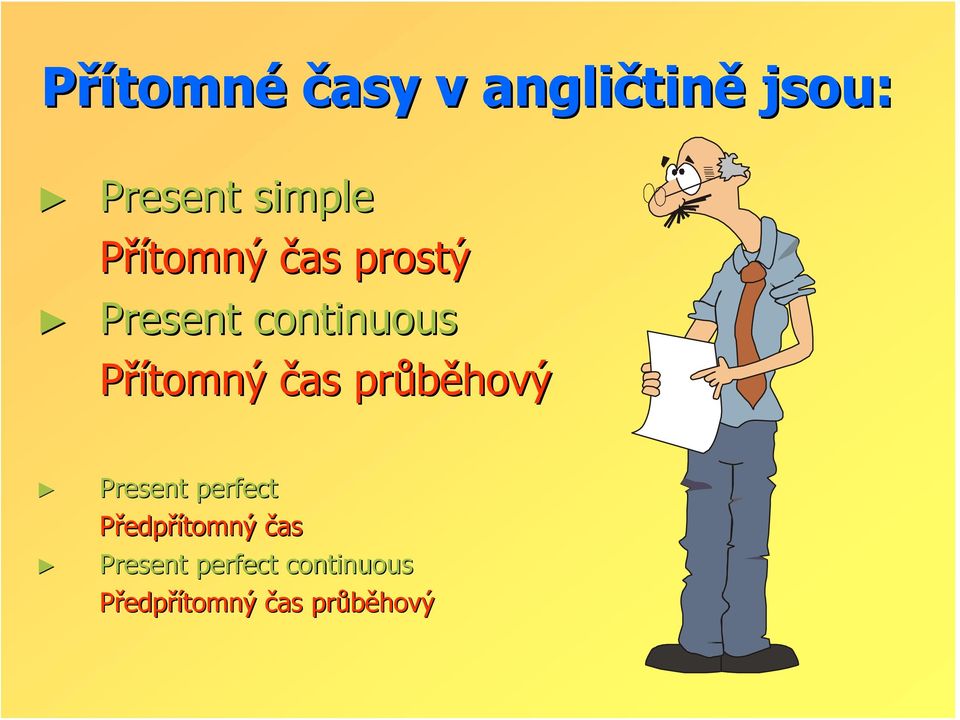 Přítomné časy v angličtině jsou:

► Present simple
Přítomný čas prostý
► Present continuous
Přítomný čas průběhový

► Present perfect
Předpřítomný čas
► Present perfect continuous
Předpřítomný čas průběhový